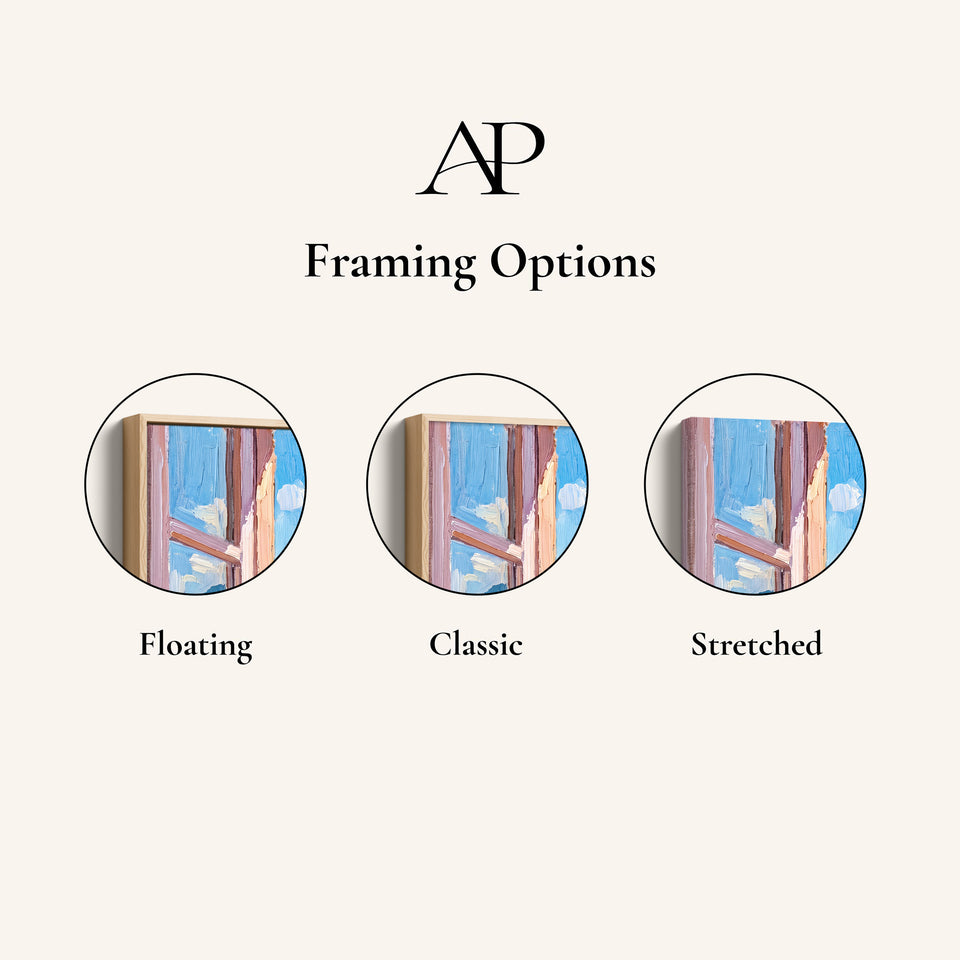 AP

Framing Options

Floating

Classic

Stretched